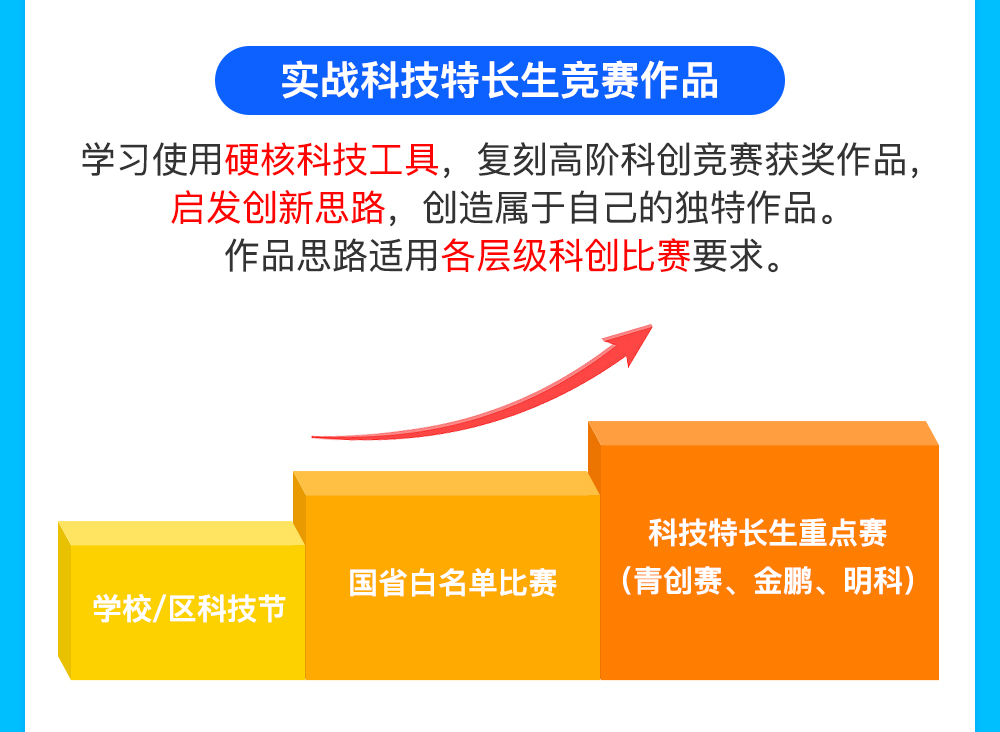 实战科技特长生竞赛作品

学习使用硬核科技工具，复刻高阶科创竞赛获奖作品，启发创新思路，创造属于自己的独特作品。作品思路适用各层级科创比赛要求。

学校/区科技节

国省白名单比赛

科技特长生重点赛
（青创赛、金鹏、明科）